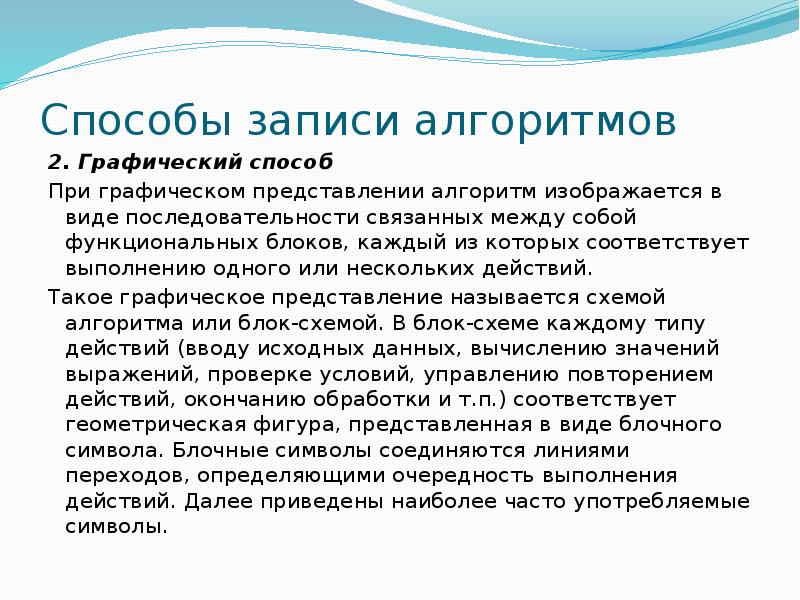 Способы записи алгоритмов

2. Графический способ

При графическом представлении алгоритм изображается в виде последовательности связанных между собой функциональных блоков, каждый из которых соответствует выполнению одного или нескольких действий.

Такое графическое представление называется схемой алгоритма или блок-схемой. В блок-схеме каждому типу действий (вводу исходных данных, вычислению значений выражений, проверке условий, управлению повторением действий, окончанию обработки и т.п.) соответствует геометрическая фигура, представленная в виде блочного символа. Блочные символы соединяются линиями переходов, определяющими очередность выполнения действий. Далее приведены наиболее часто употребляемые символы.